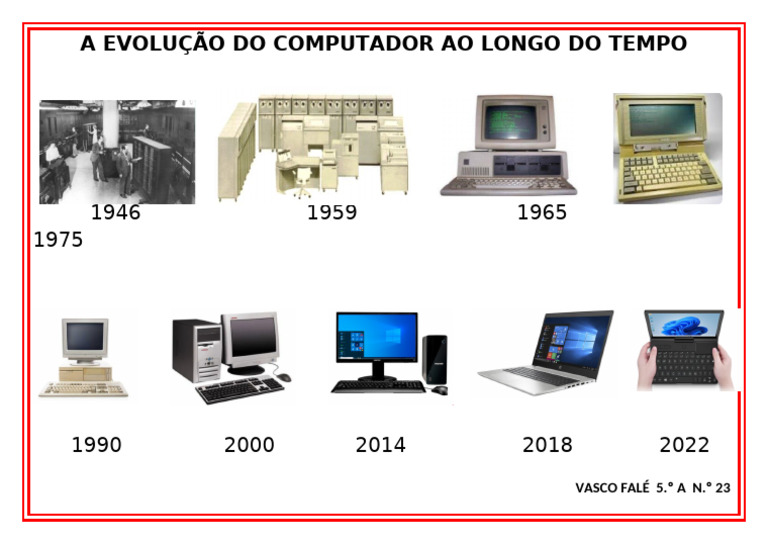 A EVOLUÇÃO DO COMPUTADOR AO LONGO DO TEMPO

1946

1959

1965

1975

1990

2000

2014

2018

2022

VASCO FALÉ 5.º A N.º 23